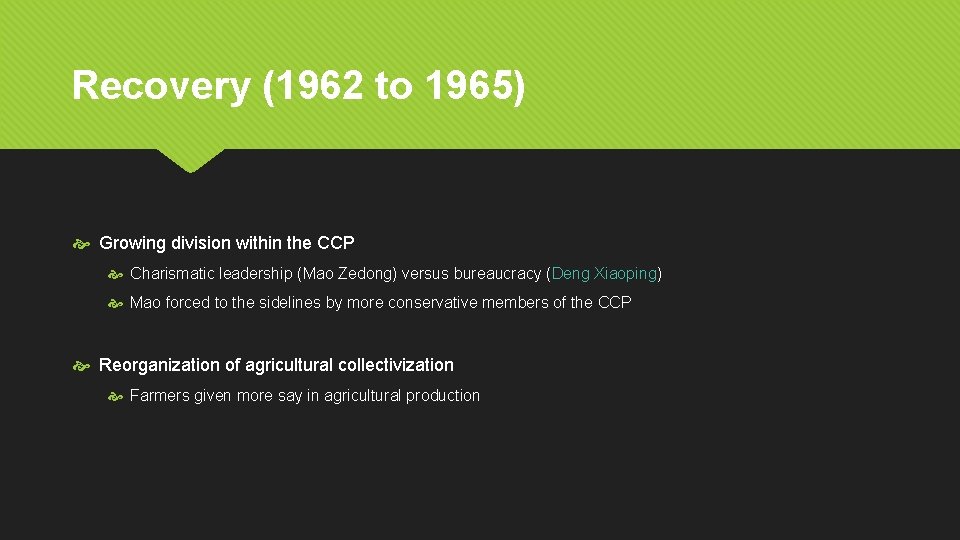 Recovery (1962 to 1965)

Growing division within the CCP

Charismatic leadership (Mao Zedong) versus bureaucracy (Deng Xiaoping)

Mao forced to the sidelines by more conservative members of the CCP

Reorganization of agricultural collectivization

Farmers given more say in agricultural production